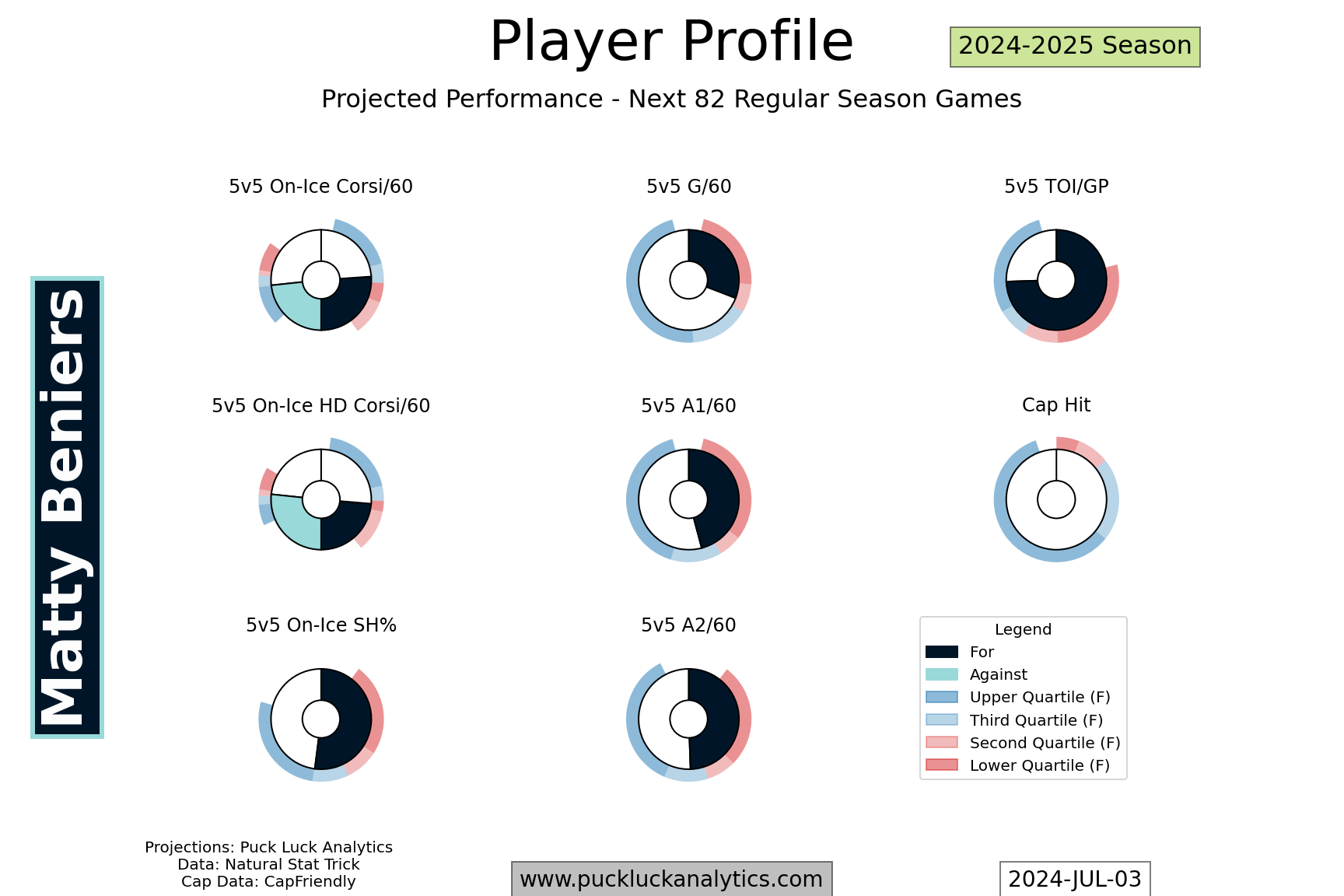 Player Profile

2024-2025 Season

Projected Performance - Next 82 Regular Season Games

Matty Beniers

5v5 On-Ice Corsi/60

5v5 G/60

5v5 TOI/GP

5v5 On-Ice HD Corsi/60

5v5 A1/60

Cap Hit

5v5 On-Ice SH%

5v5 A2/60

Legend
For
Against
Upper Quartile (F)
Third Quartile (F)
Second Quartile (F)
Lower Quartile (F)

Projections: Puck Luck Analytics
Data: Natural Stat Trick
Cap Data: CapFriendly

www.puckluckanalytics.com

2024-JUL-03